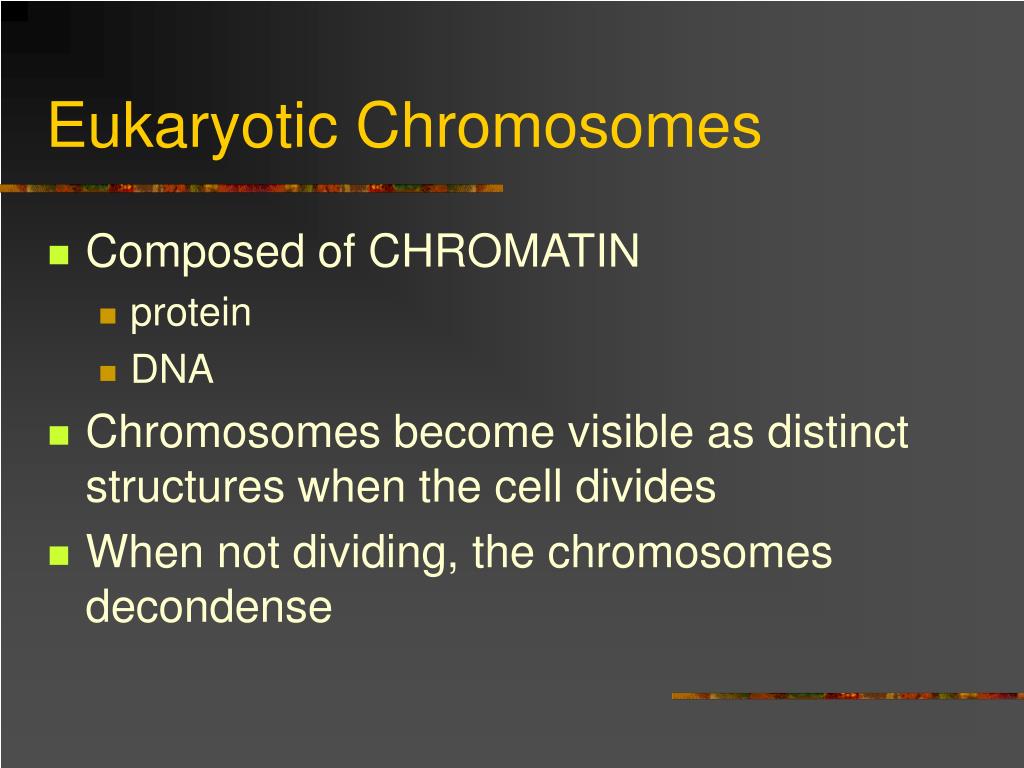 Eukaryotic Chromosomes

Composed of CHROMATIN
protein
DNA
Chromosomes become visible as distinct structures when the cell divides
When not dividing, the chromosomes decondense